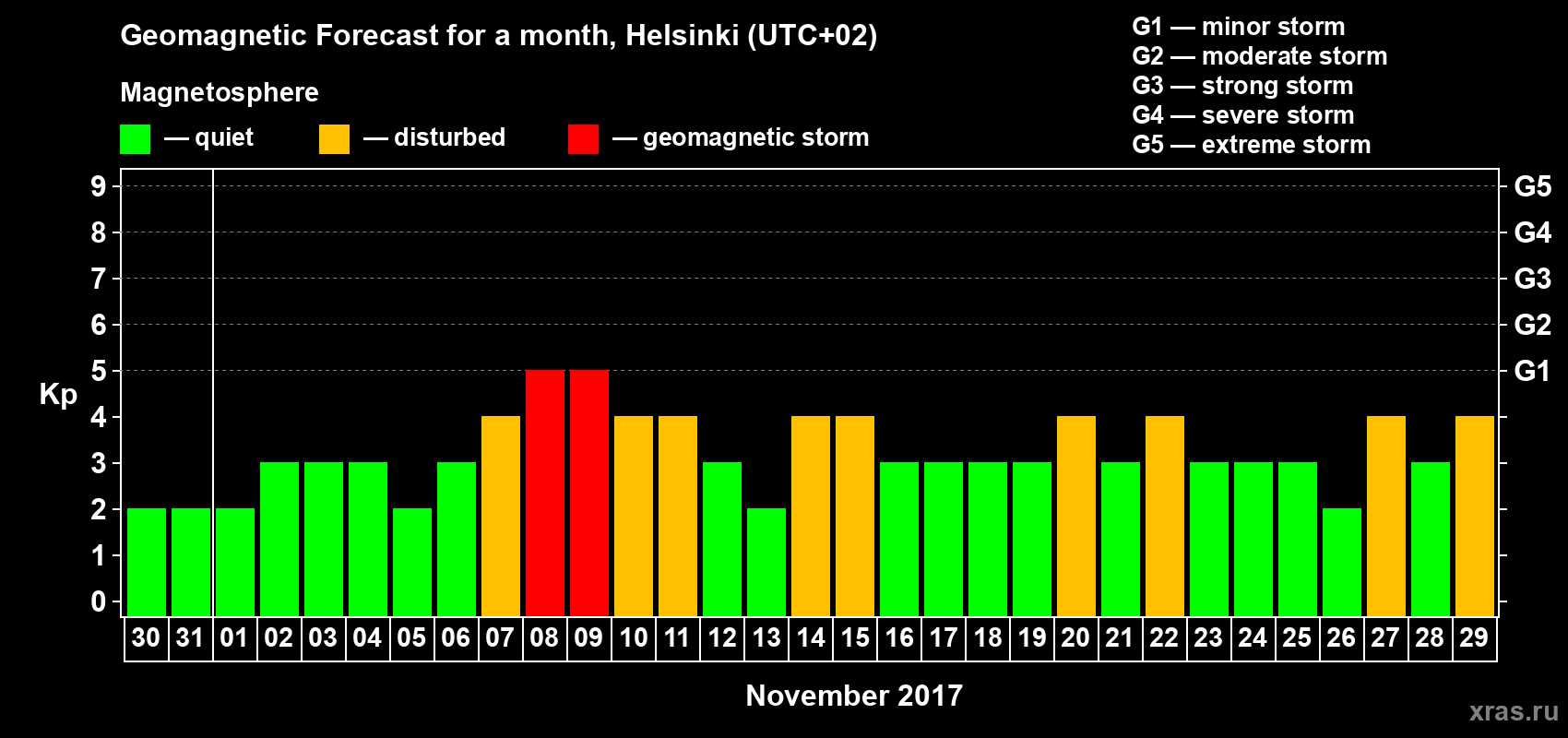 Geomagnetic Forecast for a month, Helsinki (UTC+02)

Magnetosphere

— quiet — disturbed — geomagnetic storm

G1 — minor storm
G2 — moderate storm
G3 — strong storm
G4 — severe storm
G5 — extreme storm

Kp

9 8 7 6 5 4 3 2 1 0

G5 G4 G3 G2 G1

30 31 01 02 03 04 05 06 07 08 09 10 11 12 13 14 15 16 17 18 19 20 21 22 23 24 25 26 27 28 29

November 2017

xras.ru